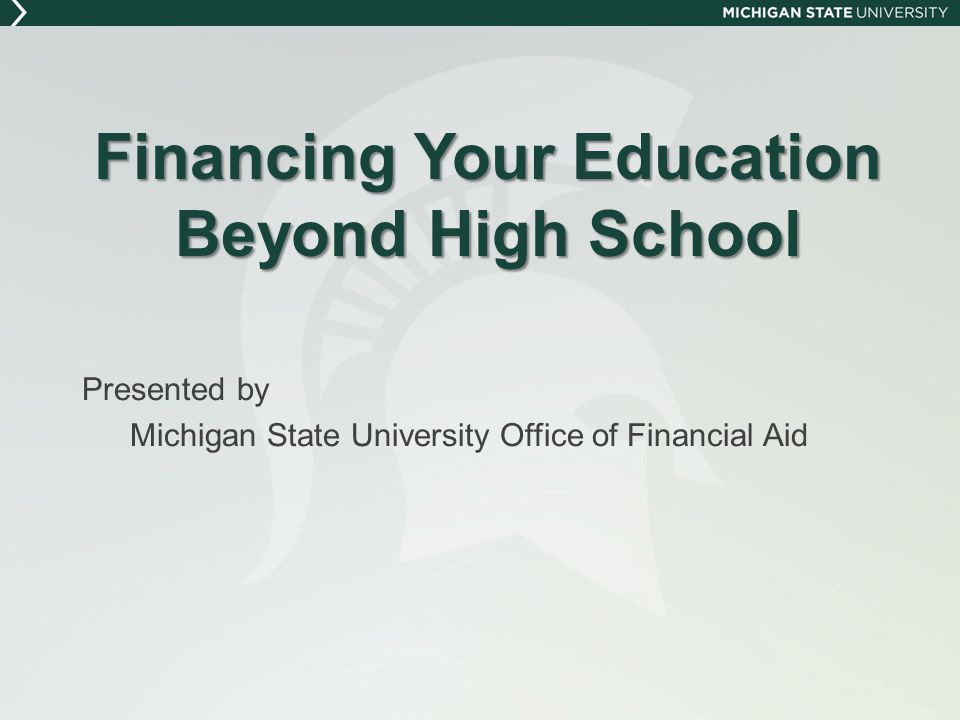 MICHIGAN STATE UNIVERSITY

Financing Your Education Beyond High School

Presented by
Michigan State University Office of Financial Aid